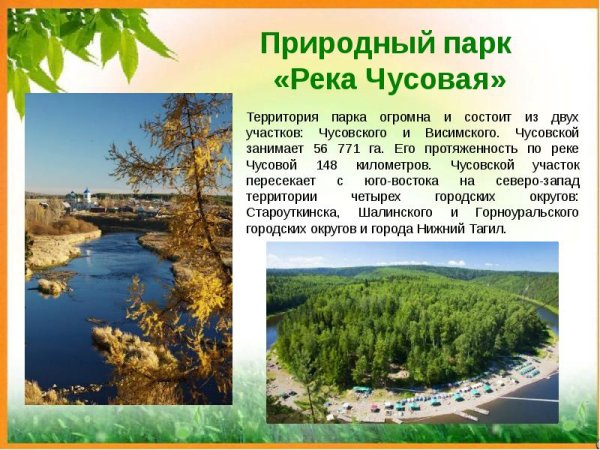 Природный парк «Река Чусовая»

Территория парка огромна и состоит из двух участков: Чусовского и Висимского. Чусовской занимает 56 771 га. Его протяженность по реке Чусовой 148 километров. Чусовской участок пересекает с юго-востока на северо-запад территории четырех городских округов: Староуткинска, Шалинского и Горноуральского городских округов и города Нижний Тагил.